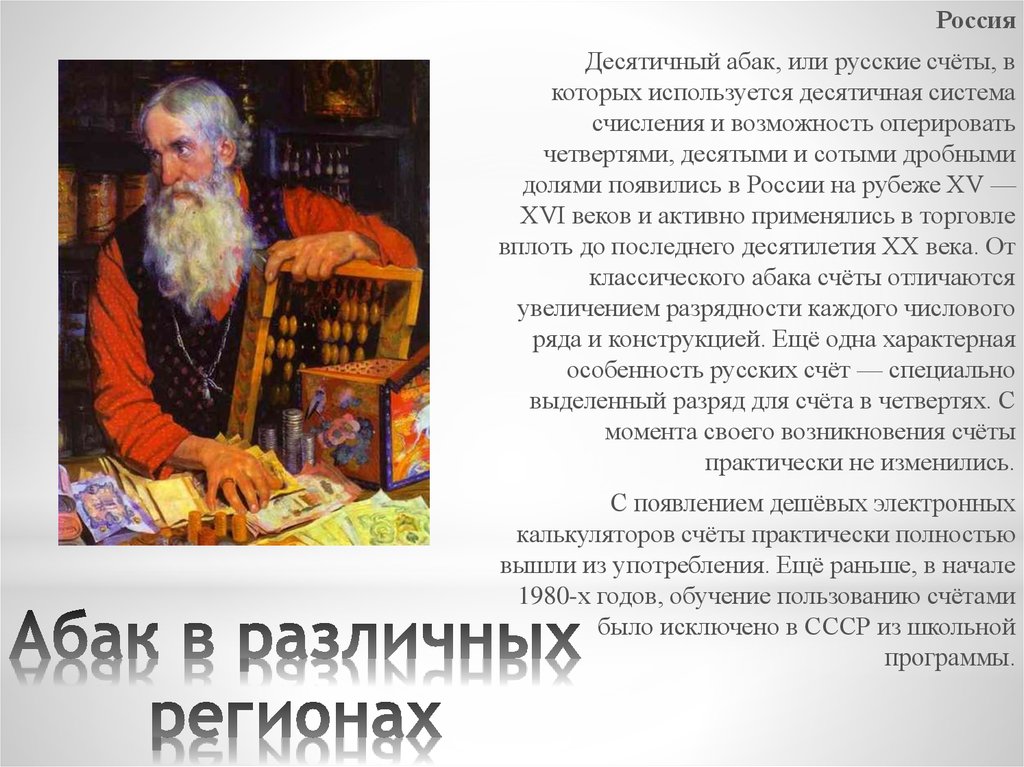 Россия

Десятичный абак, или русские счёты, в которых используется десятичная система счисления и возможность оперировать четвертями, десятыми и сотыми дробными долями появились в России на рубеже XV — XVI веков и активно применялись в торговле вплоть до последнего десятилетия XX века. От классического абака счёты отличаются увеличением разрядности каждого числового ряда и конструкцией. Ещё одна характерная особенность русских счёт — специально выделенный разряд для счёта в четвертях. С момента своего возникновения счёты практически не изменились.

С появлением дешёвых электронных калькуляторов счёты практически полностью вышли из употребления. Ещё раньше, в начале 1980-х годов, обучение пользованию счётами было исключено в СССР из школьной программы.

Абак в различных регионах